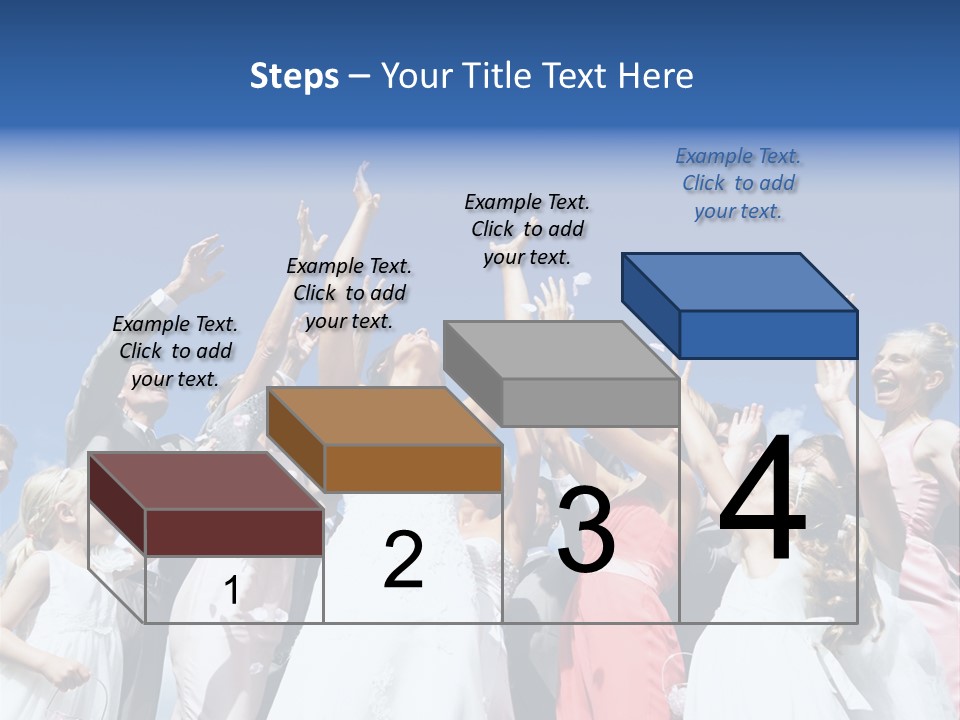 Steps – Your Title Text Here

Example Text. Click to add your text.

Example Text. Click to add your text.

Example Text. Click to add your text.

Example Text. Click to add your text.

1

2

3

4